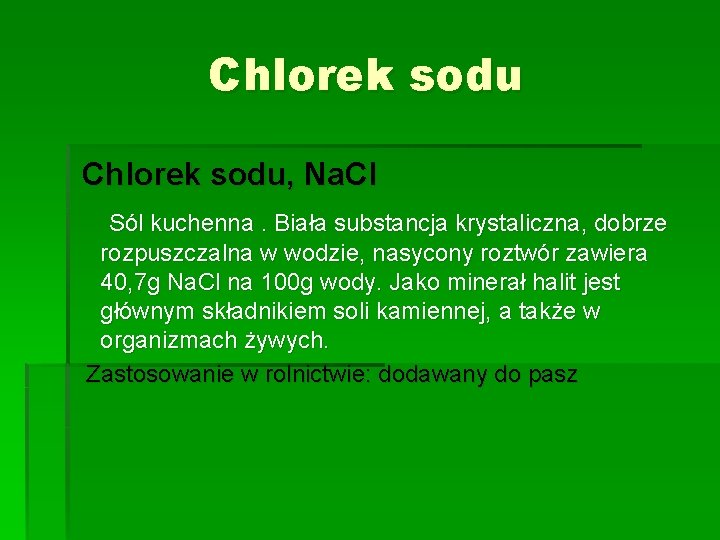 Chlorek sodu

Chlorek sodu, NaCl

Sól kuchenna . Biała substancja krystaliczna, dobrze rozpuszczalna w wodzie, nasycony roztwór zawiera 40,7g NaCl na 100g wody. Jako minerał halit jest głównym składnikiem soli kamiennej, a także w organizmach żywych.

Zastosowanie w rolnictwie: dodawany do pasz